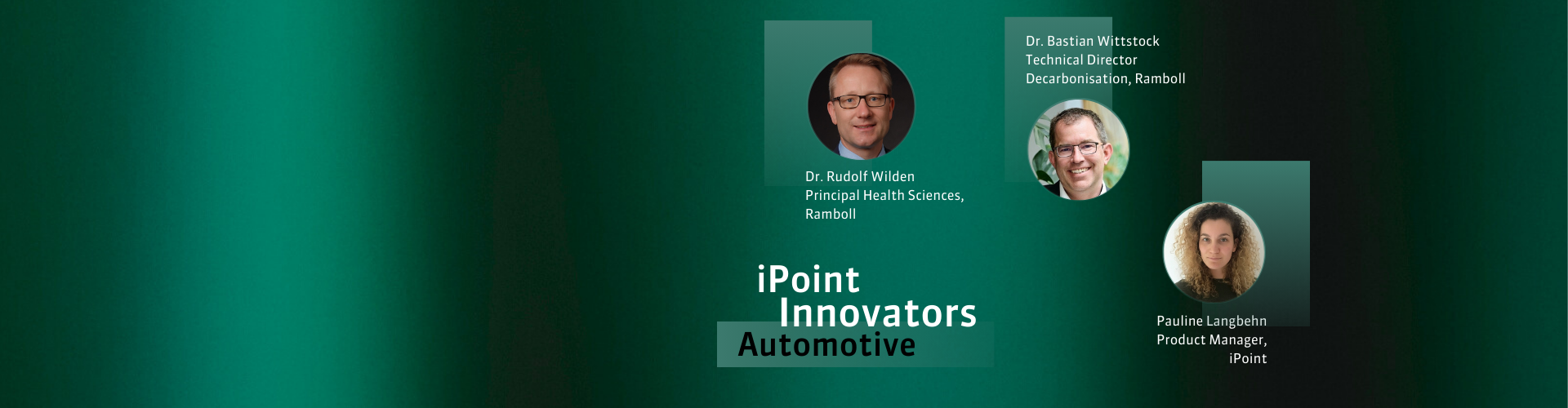 Dr. Bastian Wittstock
Technical Director
Decarbonisation, Ramboll

Dr. Rudolf Wilden
Principal Health Sciences,
Ramboll

iPoint
Innovators
Automotive

Pauline Langbehn
Product Manager,
iPoint